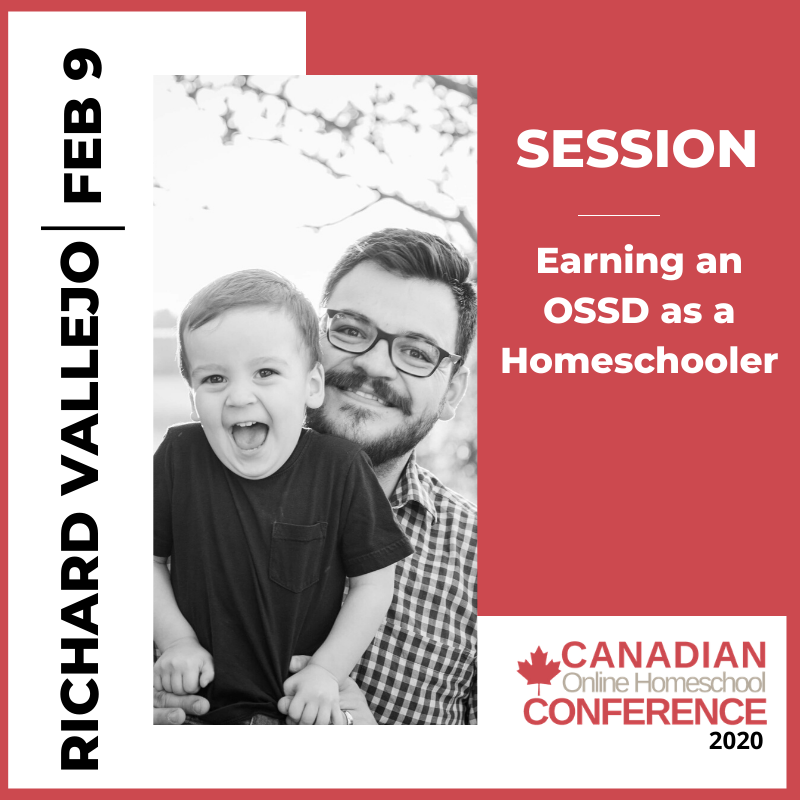 RICHARD VALLEJO | FEB 9

SESSION

Earning an OSSD as a Homeschooler

CANADIAN
Online Homeschool
CONFERENCE
2020